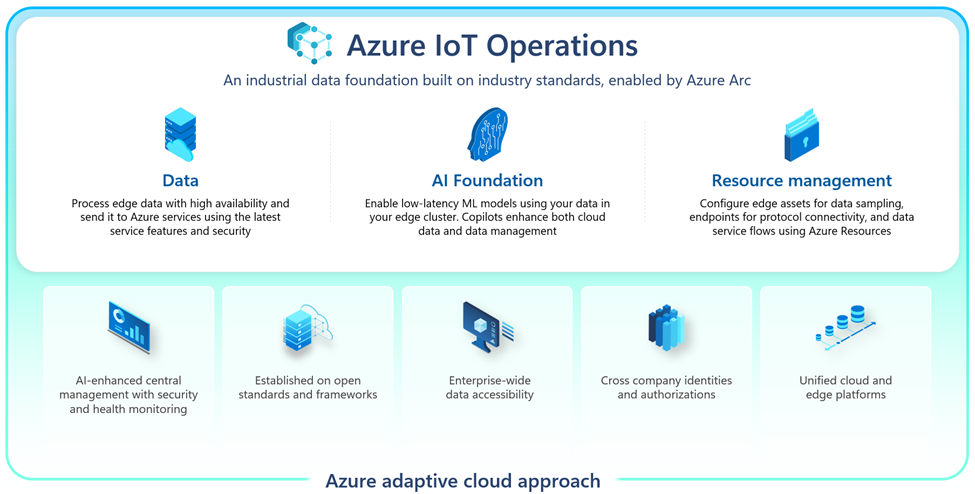 Azure IoT Operations

An industrial data foundation built on industry standards, enabled by Azure Arc

Data

Process edge data with high availability and send it to Azure services using the latest service features and security

AI Foundation

Enable low-latency ML models using your data in your edge cluster. Copilots enhance both cloud data and data management

Resource management

Configure edge assets for data sampling, endpoints for protocol connectivity, and data service flows using Azure Resources

AI-enhanced central management with security and health monitoring

Established on open standards and frameworks

Enterprise-wide data accessibility

Cross company identities and authorizations

Unified cloud and edge platforms

Azure adaptive cloud approach